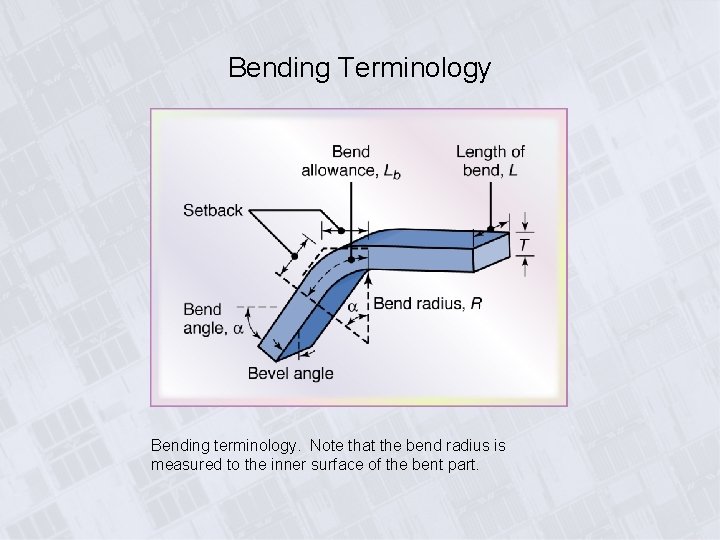 Bending Terminology

Bend allowance, $L_b$

Length of bend, $L$

Setback

$T$

Bend angle, $\alpha$

$\alpha$

Bend radius, $R$

Bevel angle

Bending terminology. Note that the bend radius is measured to the inner surface of the bent part.